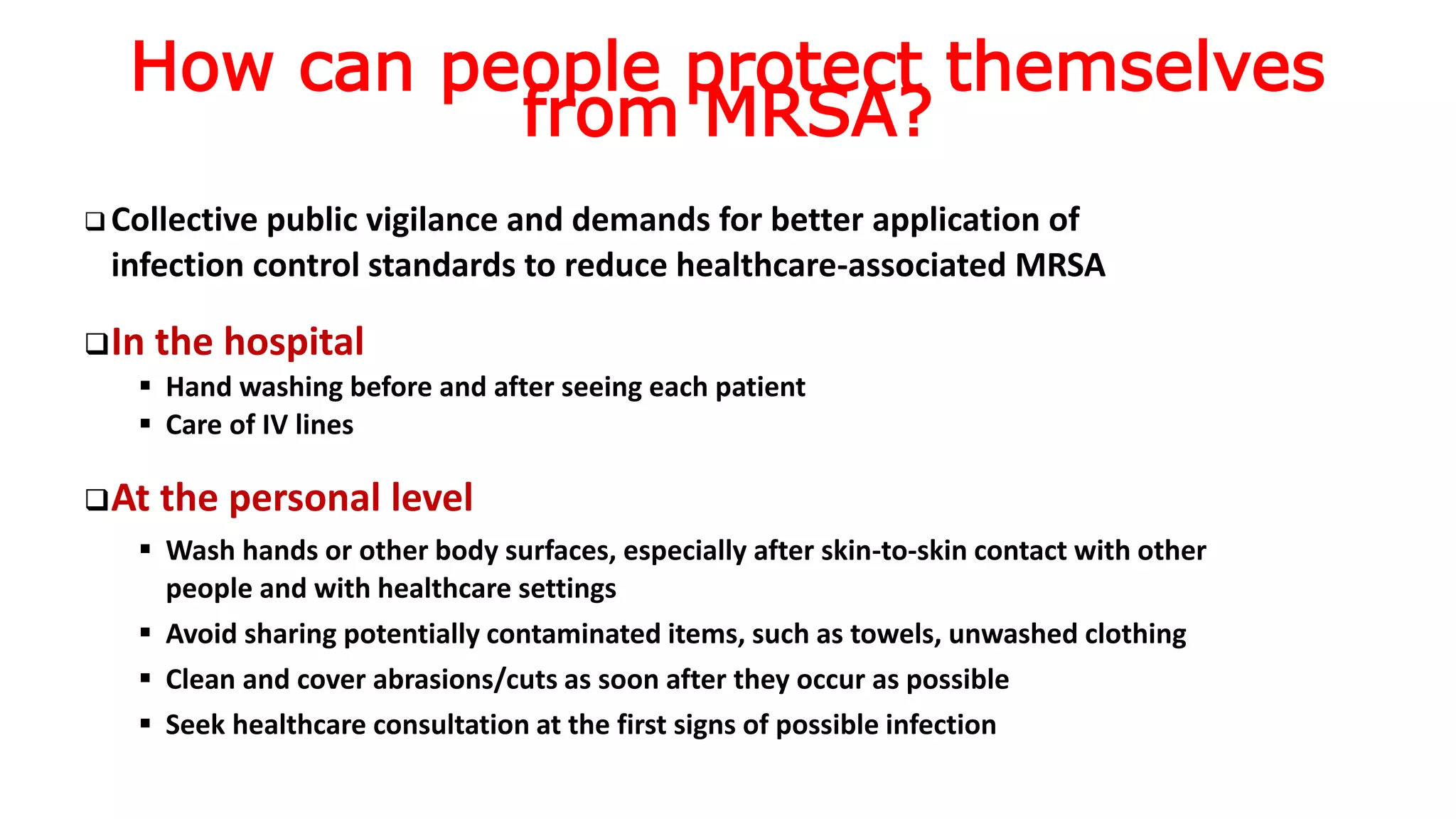 How can people protect themselves from MRSA?

❑ Collective public vigilance and demands for better application of infection control standards to reduce healthcare-associated MRSA

❑ In the hospital

▪ Hand washing before and after seeing each patient
▪ Care of IV lines

❑ At the personal level

▪ Wash hands or other body surfaces, especially after skin-to-skin contact with other people and with healthcare settings
▪ Avoid sharing potentially contaminated items, such as towels, unwashed clothing
▪ Clean and cover abrasions/cuts as soon after they occur as possible
▪ Seek healthcare consultation at the first signs of possible infection